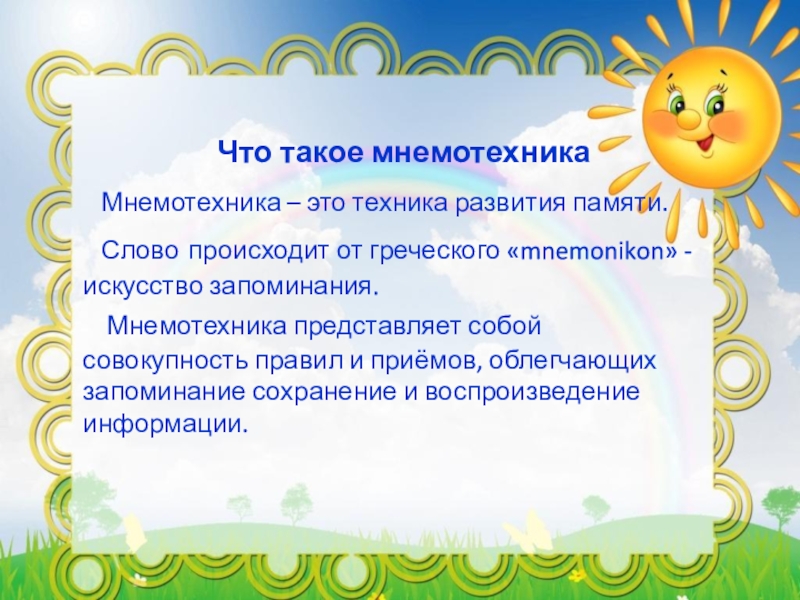 Что такое мнемотехника

Мнемотехника – это техника развития памяти.

Слово происходит от греческого «mnemonikon» - искусство запоминания.

Мнемотехника представляет собой совокупность правил и приёмов, облегчающих запоминание сохранение и воспроизведение информации.